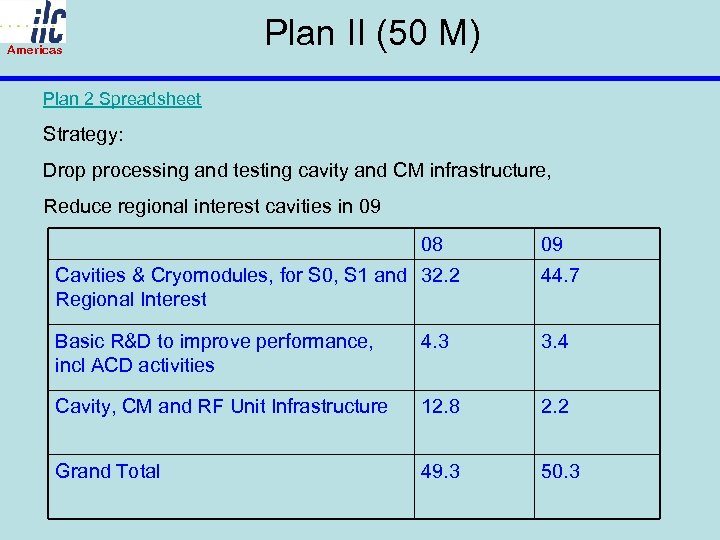 ilc
Americas

Plan II (50 M)

Plan 2 Spreadsheet

Strategy:

Drop processing and testing cavity and CM infrastructure,

Reduce regional interest cavities in 09

| | 08 | 09 |
|---|---|---|
| Cavities & Cryomodules, for S0, S1 and Regional Interest | 32.2 | 44.7 |
| Basic R&D to improve performance, incl ACD activities | 4.3 | 3.4 |
| Cavity, CM and RF Unit Infrastructure | 12.8 | 2.2 |
| Grand Total | 49.3 | 50.3 |